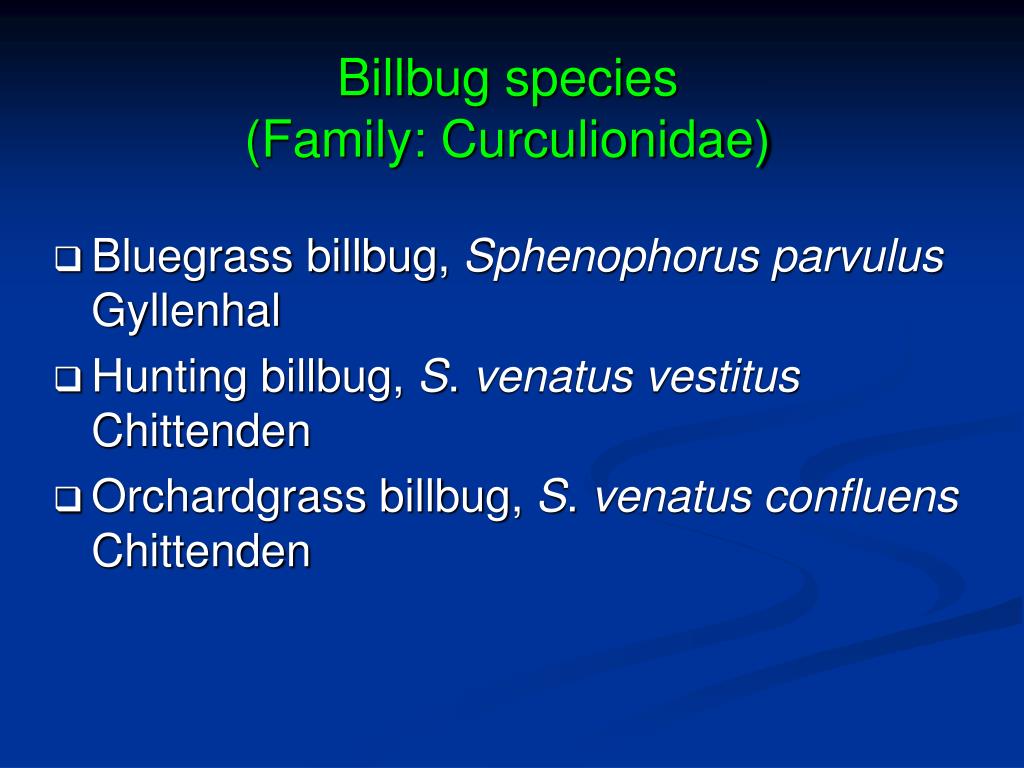 Billbug species
(Family: Curculionidae)

❑ Bluegrass billbug, Sphenophorus parvulus Gyllenhal

❑ Hunting billbug, S. venatus vestitus Chittenden

❑ Orchardgrass billbug, S. venatus confluens Chittenden